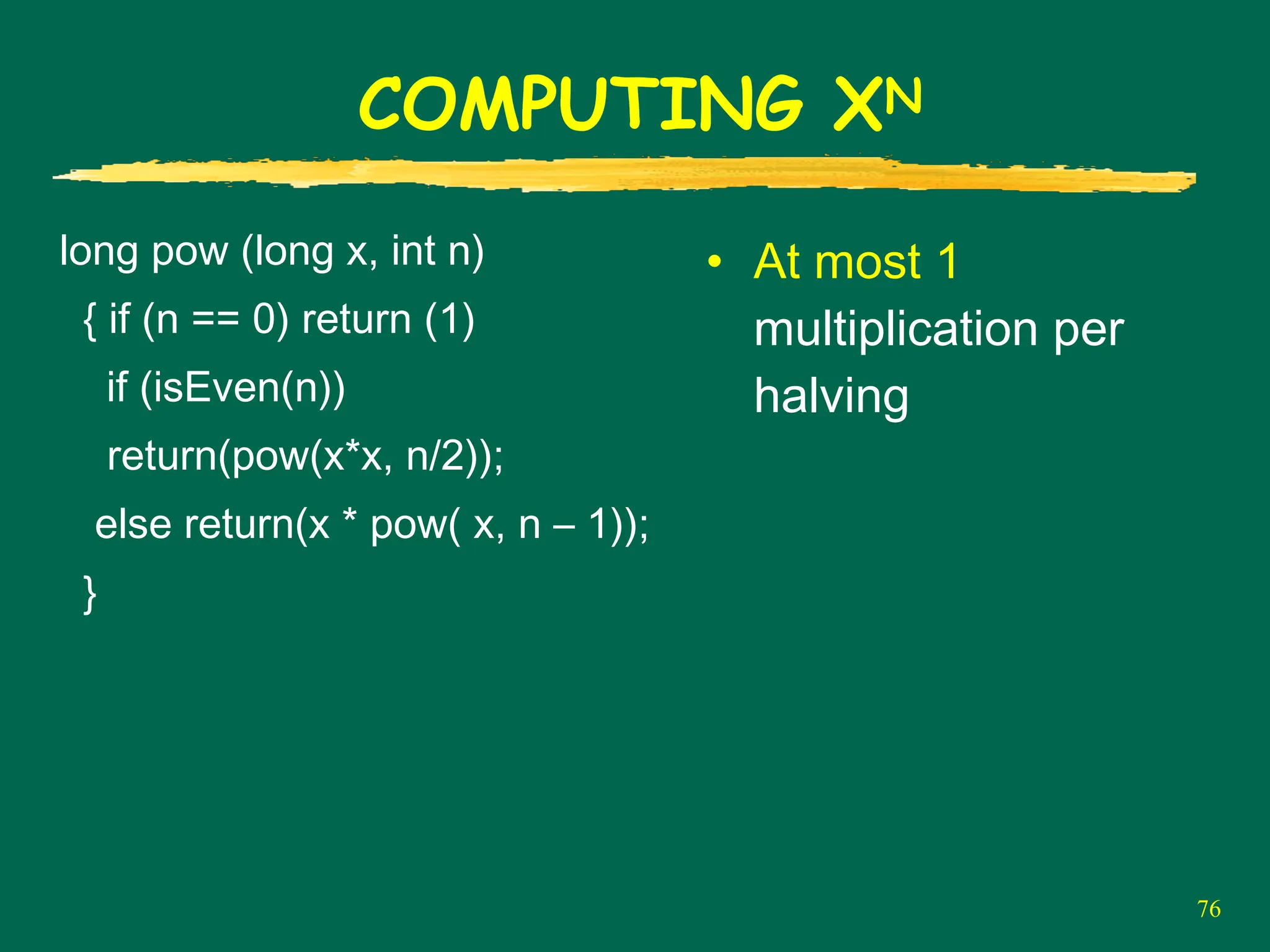 COMPUTING $X^N$

long pow (long x, int n)
{ if (n == 0) return (1)
if (isEven(n))
return(pow(x*x, n/2));
else return(x * pow( x, n – 1));
}

• At most 1 multiplication per halving

76